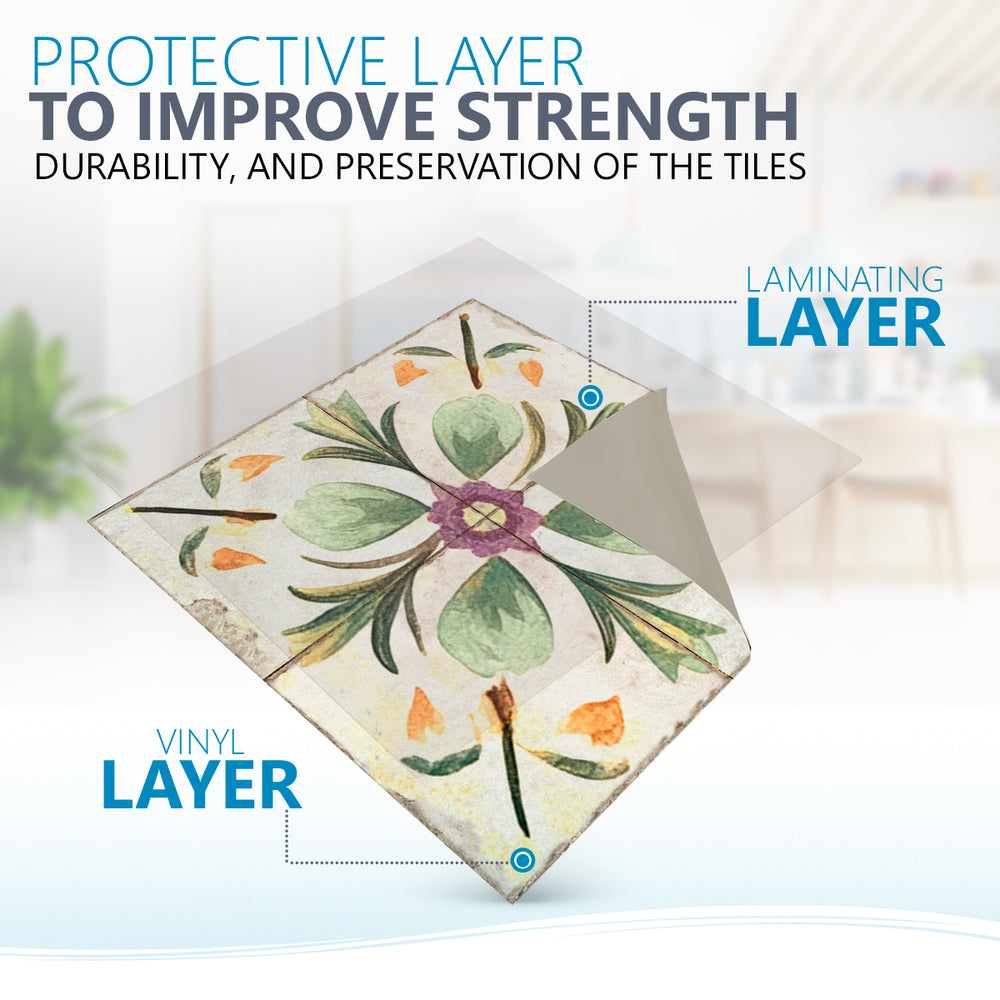 PROTECTIVE LAYER
TO IMPROVE STRENGTH
DURABILITY, AND PRESERVATION OF THE TILES

LAMINATING
LAYER

VINYL
LAYER